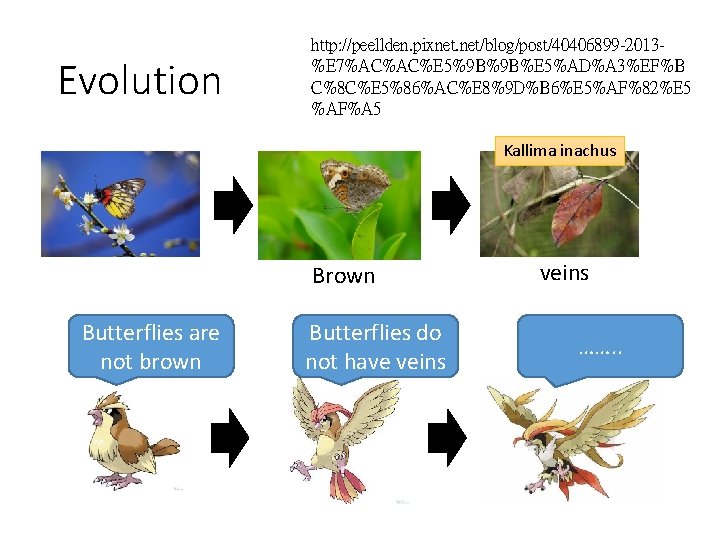 Evolution

http://peellden.pixnet.net/blog/post/40406899-2013-%E7%AC%AC%E5%9B%9B%E5%AD%A3%EF%BC%8C%E5%86%AC%E8%9D%B6%E5%AF%82%E5%AF%A5

Kallima inachus

Brown

veins

Butterflies are not brown

Butterflies do not have veins

........